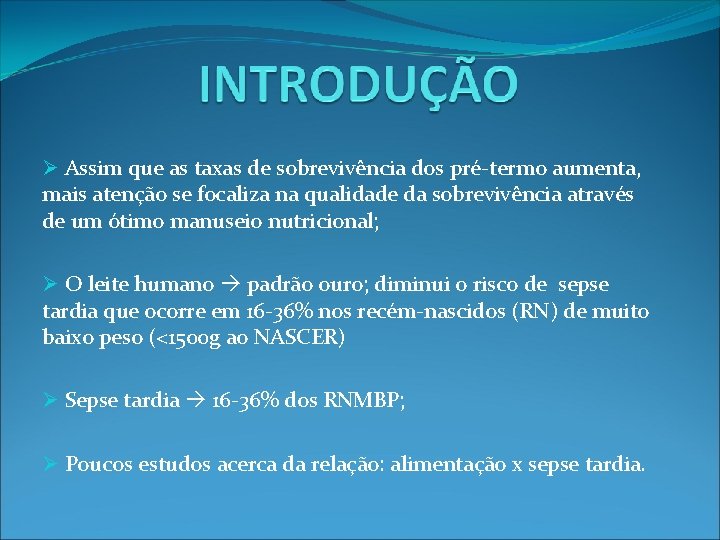 INTRODUÇÃO

➢ Assim que as taxas de sobrevivência dos pré-termo aumenta, mais atenção se focaliza na qualidade da sobrevivência através de um ótimo manuseio nutricional;

➢ O leite humano → padrão ouro; diminui o risco de sepse tardia que ocorre em 16-36% nos recém-nascidos (RN) de muito baixo peso (<1500g ao NASCER)

➢ Sepse tardia → 16-36% dos RNMBP;

➢ Poucos estudos acerca da relação: alimentação x sepse tardia.